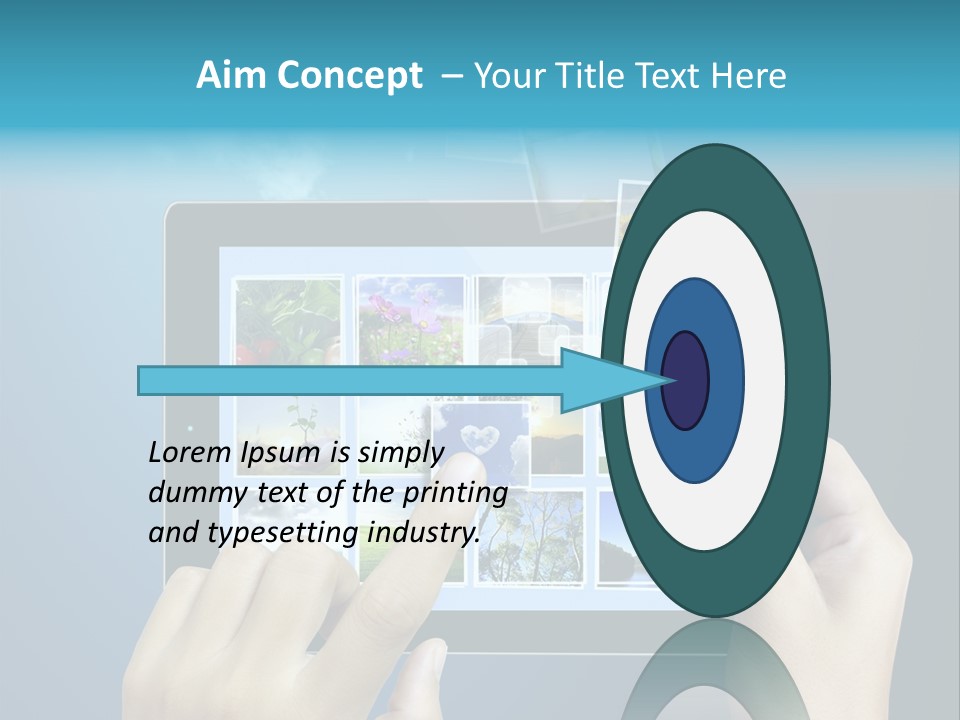 Aim Concept – Your Title Text Here

Lorem Ipsum is simply dummy text of the printing and typesetting industry.